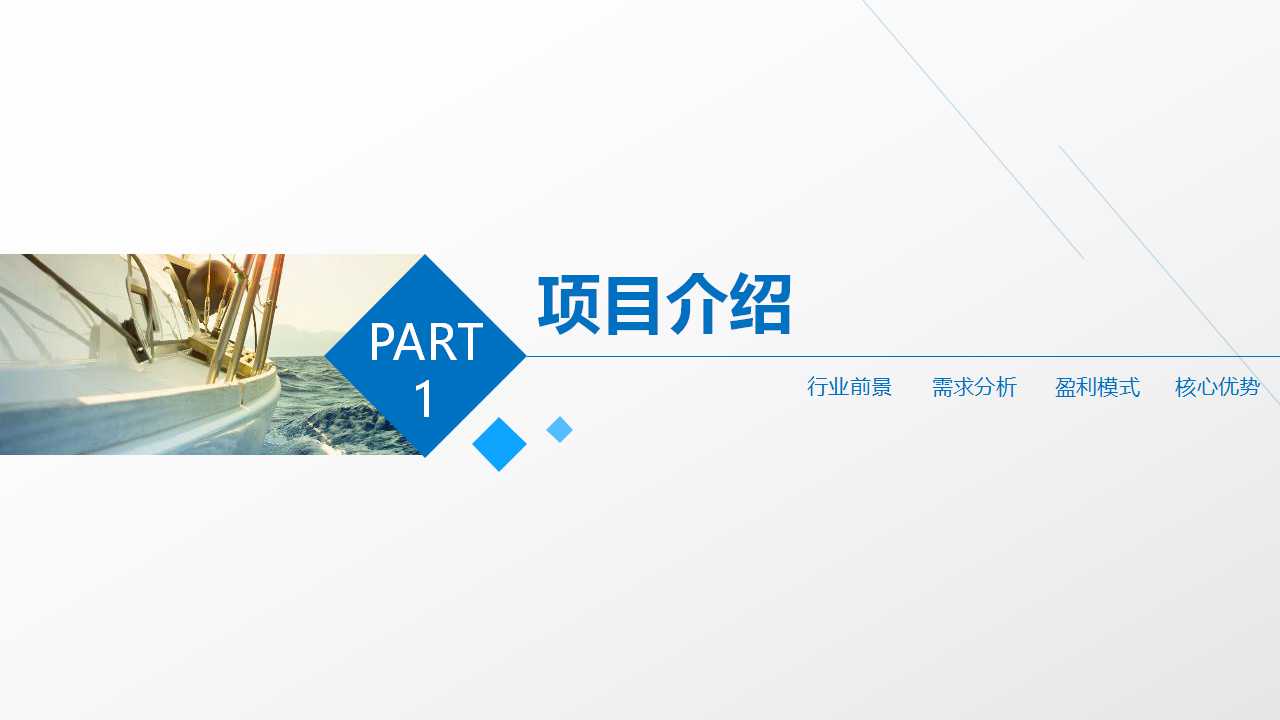 PART
1

项目介绍

行业前景 需求分析 盈利模式 核心优势